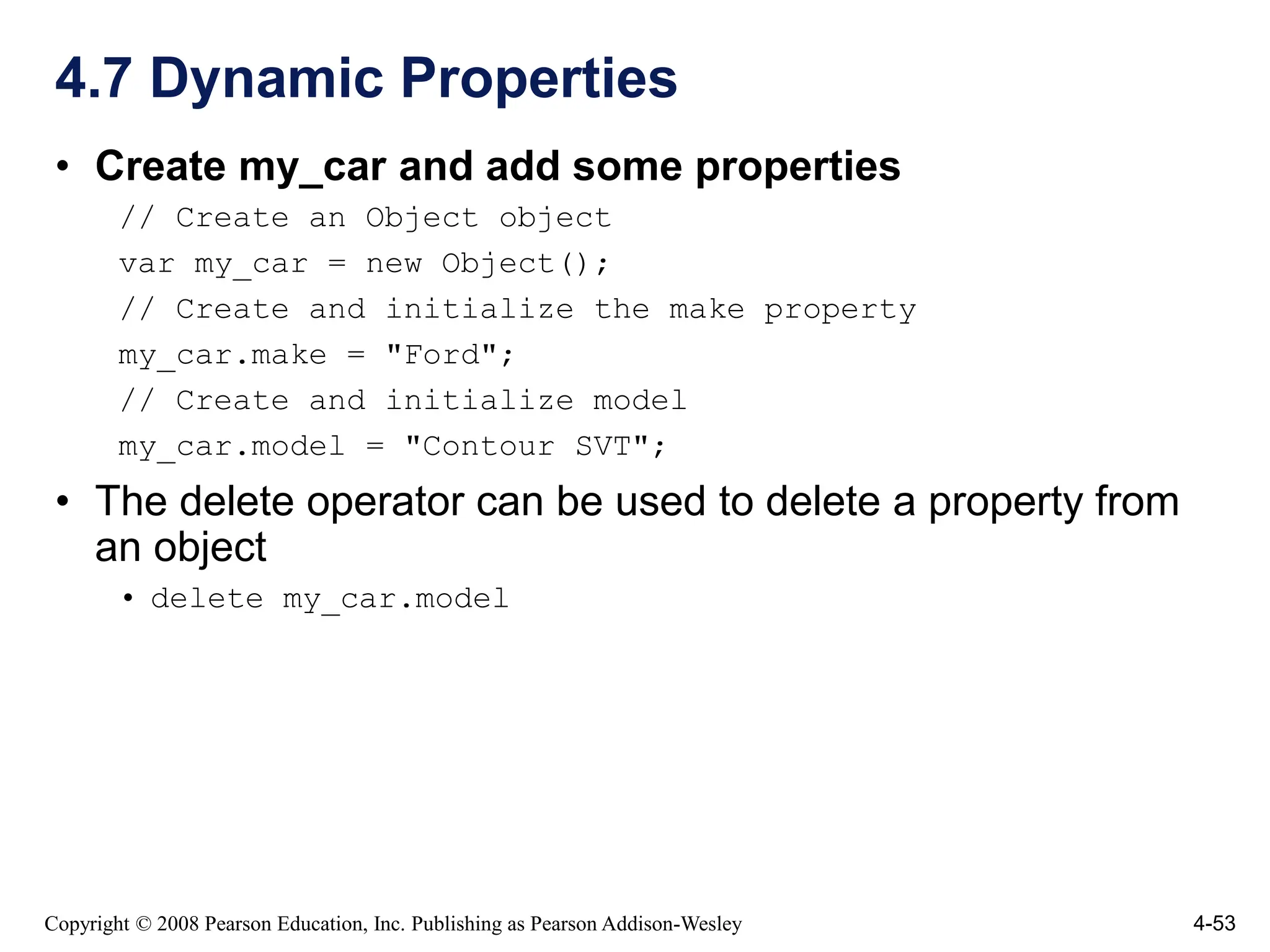 4.7 Dynamic Properties

• Create my_car and add some properties

// Create an Object object
var my_car = new Object();
// Create and initialize the make property
my_car.make = "Ford";
// Create and initialize model
my_car.model = "Contour SVT";

• The delete operator can be used to delete a property from an object

• delete my_car.model

Copyright © 2008 Pearson Education, Inc. Publishing as Pearson Addison-Wesley

4-53